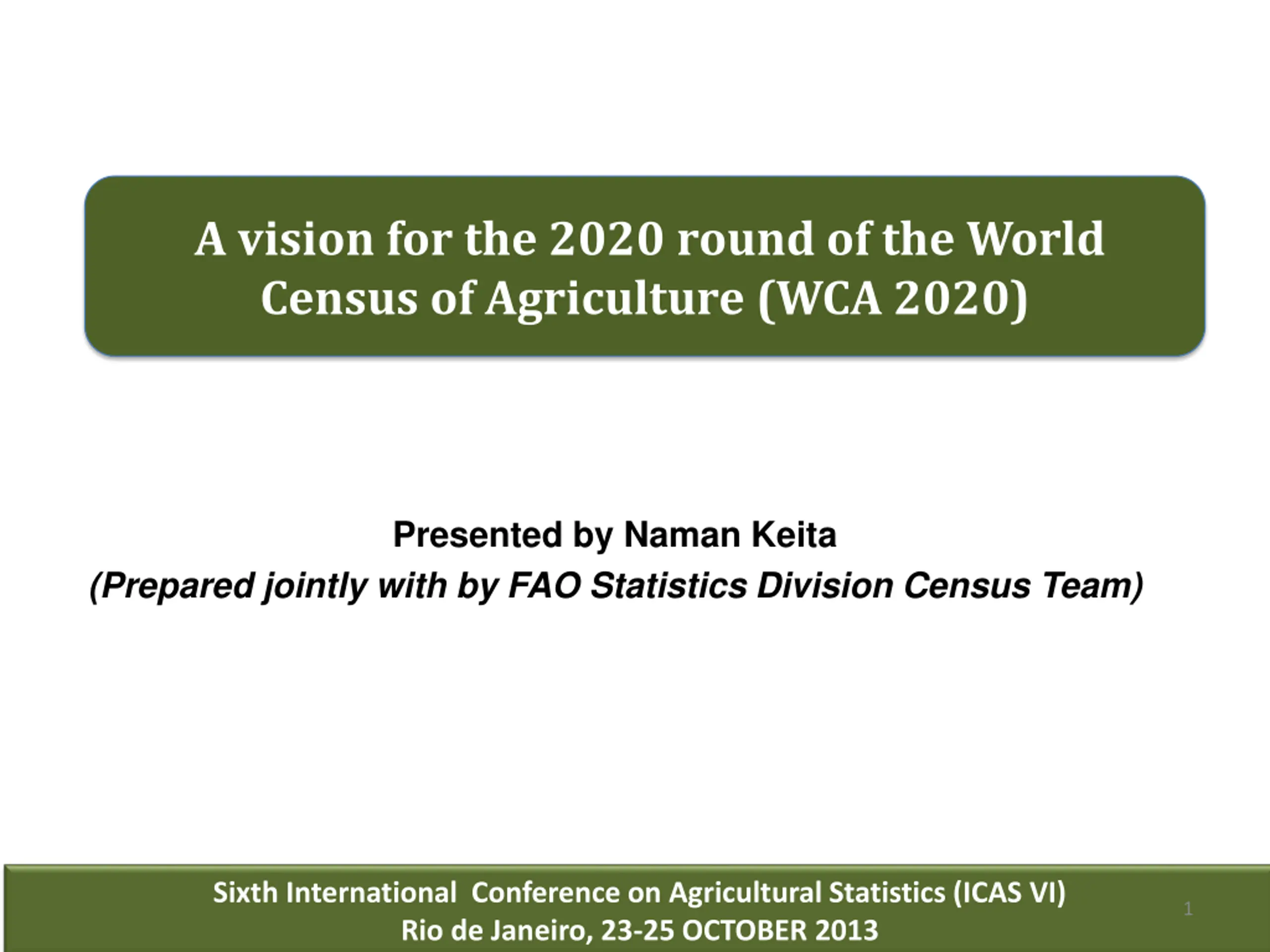 A vision for the 2020 round of the World Census of Agriculture (WCA 2020)

Presented by Naman Keita
(Prepared jointly with by FAO Statistics Division Census Team)

Sixth International Conference on Agricultural Statistics (ICAS VI)
Rio de Janeiro, 23-25 OCTOBER 2013

1